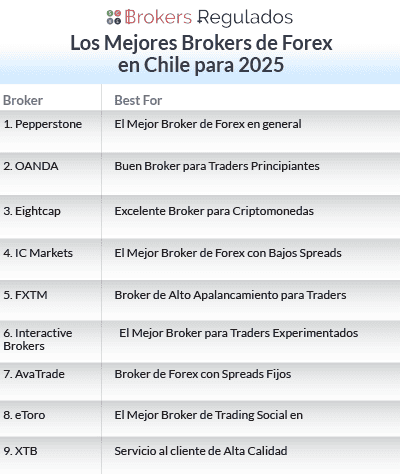 Brokers Regulados

Los Mejores Brokers de Forex en Chile para 2025

| Broker | Best For |
|---|---|
| 1. Pepperstone | El Mejor Broker de Forex en general |
| 2. OANDA | Buen Broker para Traders Principiantes |
| 3. Eightcap | Excelente Broker para Criptomonedas |
| 4. IC Markets | El Mejor Broker de Forex con Bajos Spreads |
| 5. FXTM | Broker de Alto Apalancamiento para Traders |
| 6. Interactive Brokers | El Mejor Broker para Traders Experimentados |
| 7. AvaTrade | Broker de Forex con Spreads Fijos |
| 8. eToro | El Mejor Broker de Trading Social en |
| 9. XTB | Servicio al cliente de Alta Calidad |